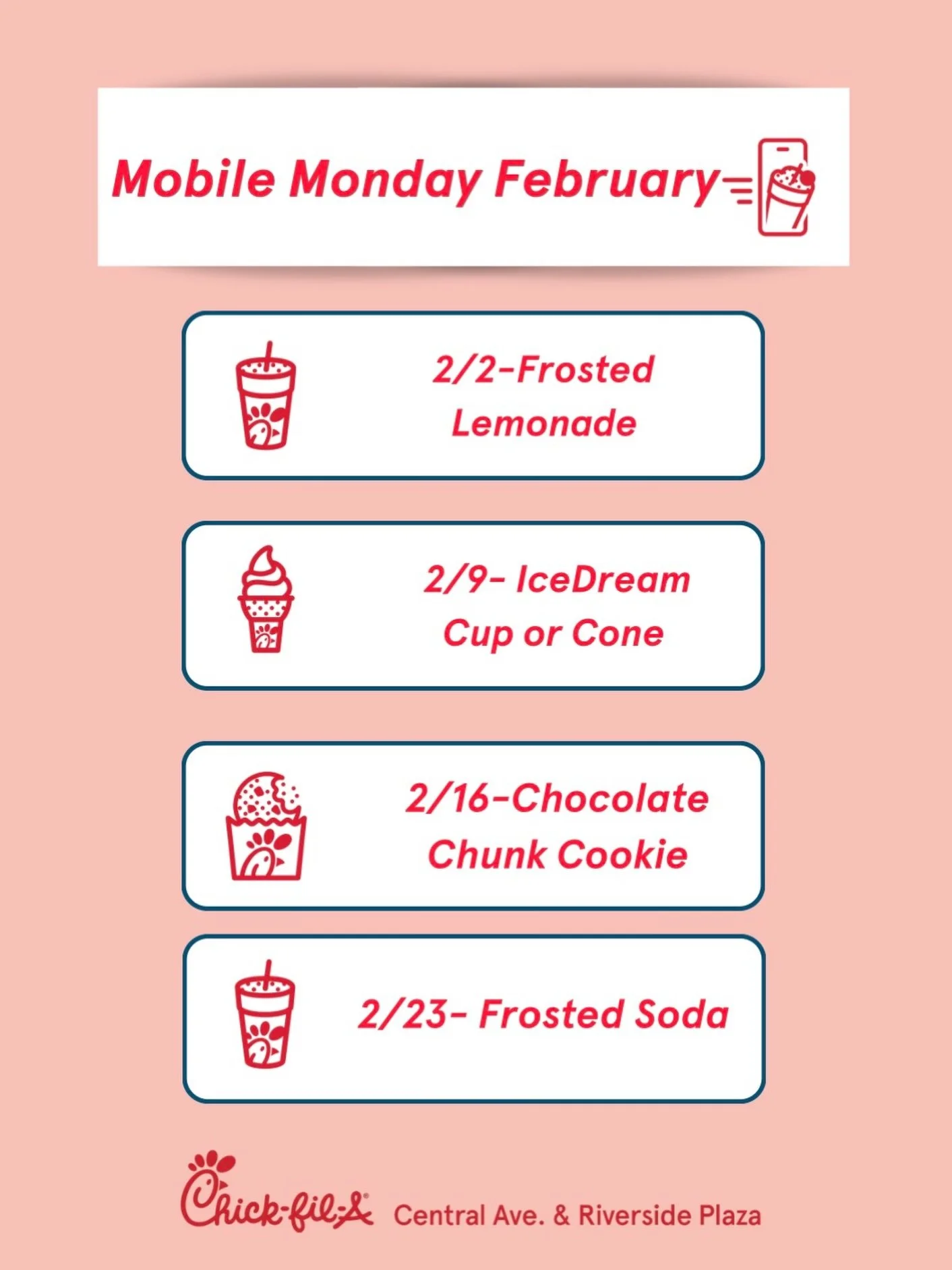 Mobile Monday February

2/2-Frosted Lemonade

2/9- IceDream Cup or Cone

2/16-Chocolate Chunk Cookie

2/23- Frosted Soda

Chick-fil-A Central Ave. & Riverside Plaza